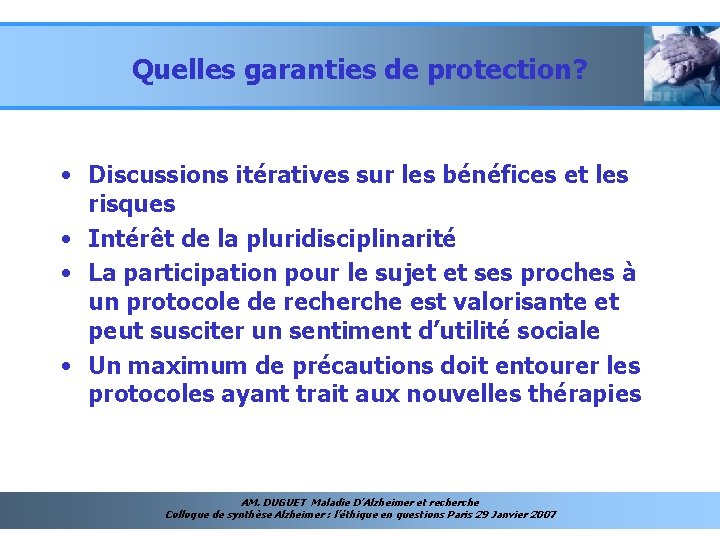 Quelles garanties de protection?

• Discussions itératives sur les bénéfices et les risques
• Intérêt de la pluridisciplinarité
• La participation pour le sujet et ses proches à un protocole de recherche est valorisante et peut susciter un sentiment d'utilité sociale
• Un maximum de précautions doit entourer les protocoles ayant trait aux nouvelles thérapies

AM. DUGUET Maladie D'Alzheimer et recherche
Colloque de synthèse Alzheimer : l'éthique en questions Paris 29 Janvier 2007